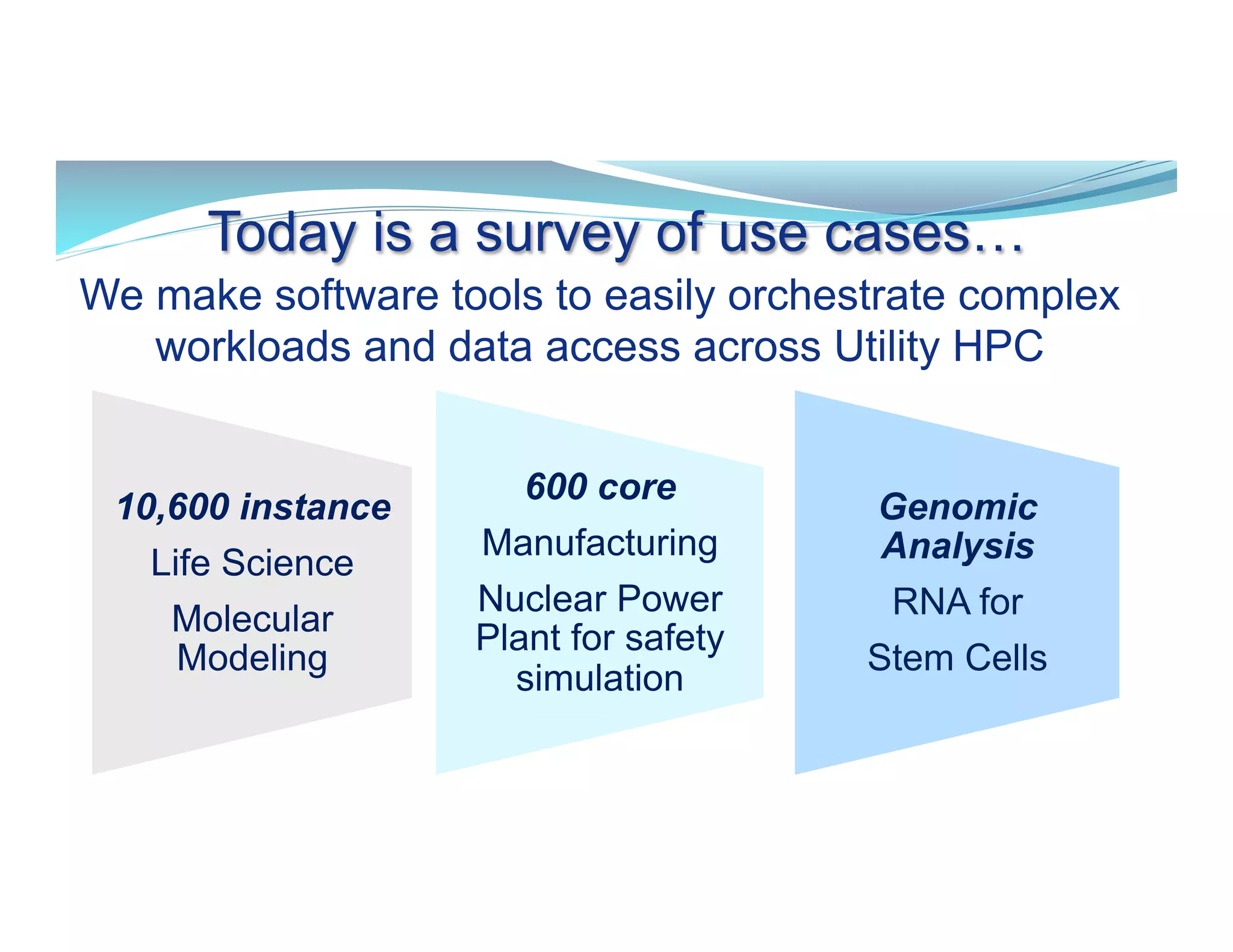 Today is a survey of use cases…

We make software tools to easily orchestrate complex workloads and data access across Utility HPC

10,600 instance

Life Science

Molecular Modeling

600 core

Manufacturing

Nuclear Power Plant for safety simulation

Genomic Analysis

RNA for

Stem Cells